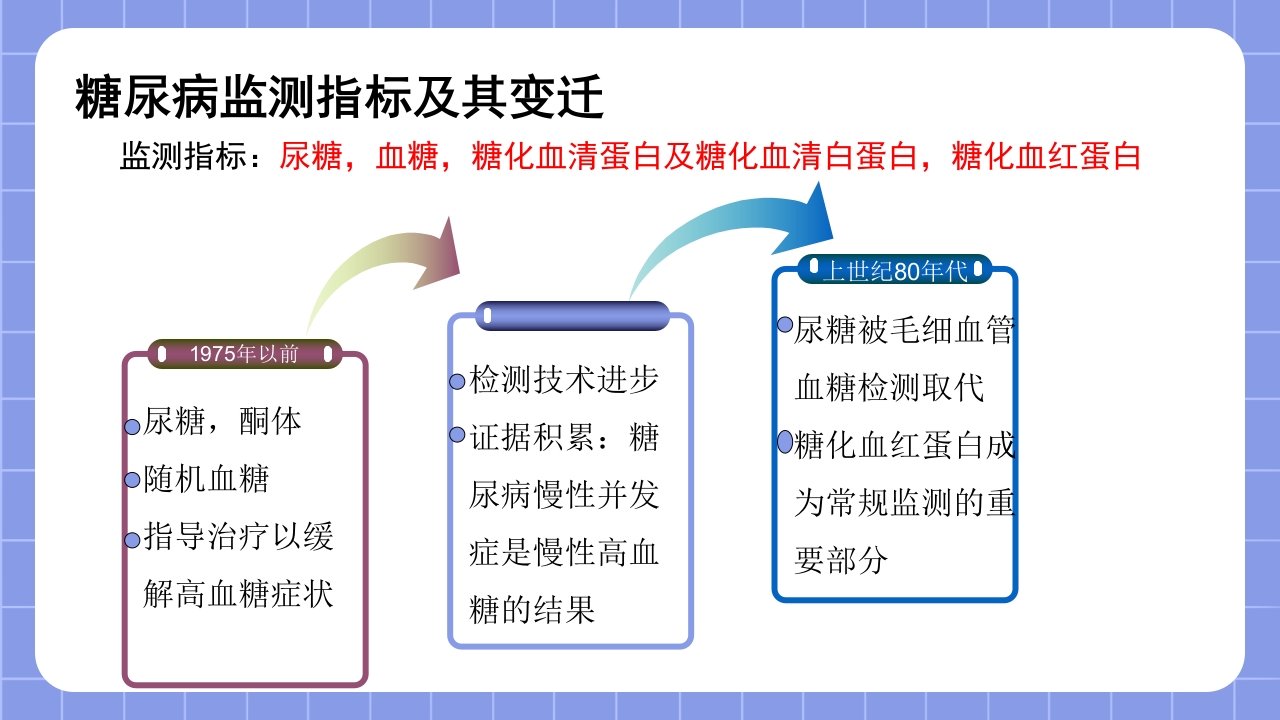 糖尿病监测指标及其变迁

监测指标：尿糖，血糖，糖化血清蛋白及糖化血清白蛋白，糖化血红蛋白

1975年以前

尿糖，酮体

随机血糖

指导治疗以缓解高血糖症状

检测技术进步

证据积累：糖尿病慢性并发症是慢性高血糖的结果

上世纪80年代

尿糖被毛细血管血糖检测取代

糖化血红蛋白成为常规监测的重要部分